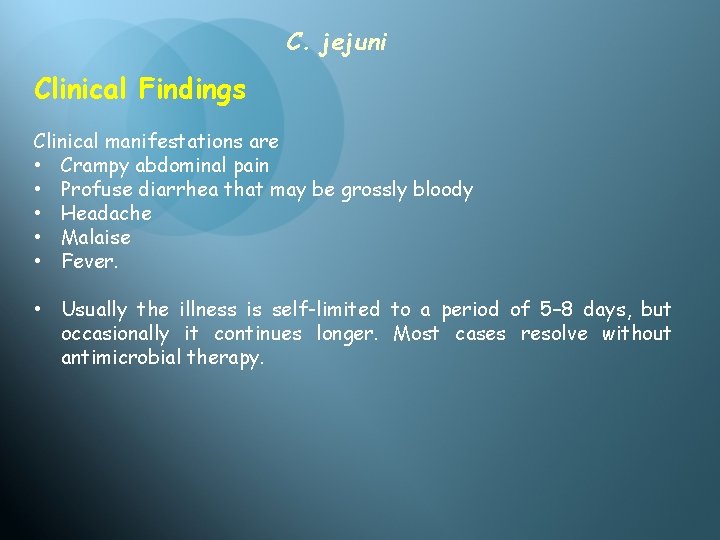 C. jejuni

Clinical Findings

Clinical manifestations are
• Crampy abdominal pain
• Profuse diarrhea that may be grossly bloody
• Headache
• Malaise
• Fever.

• Usually the illness is self-limited to a period of 5–8 days, but occasionally it continues longer. Most cases resolve without antimicrobial therapy.